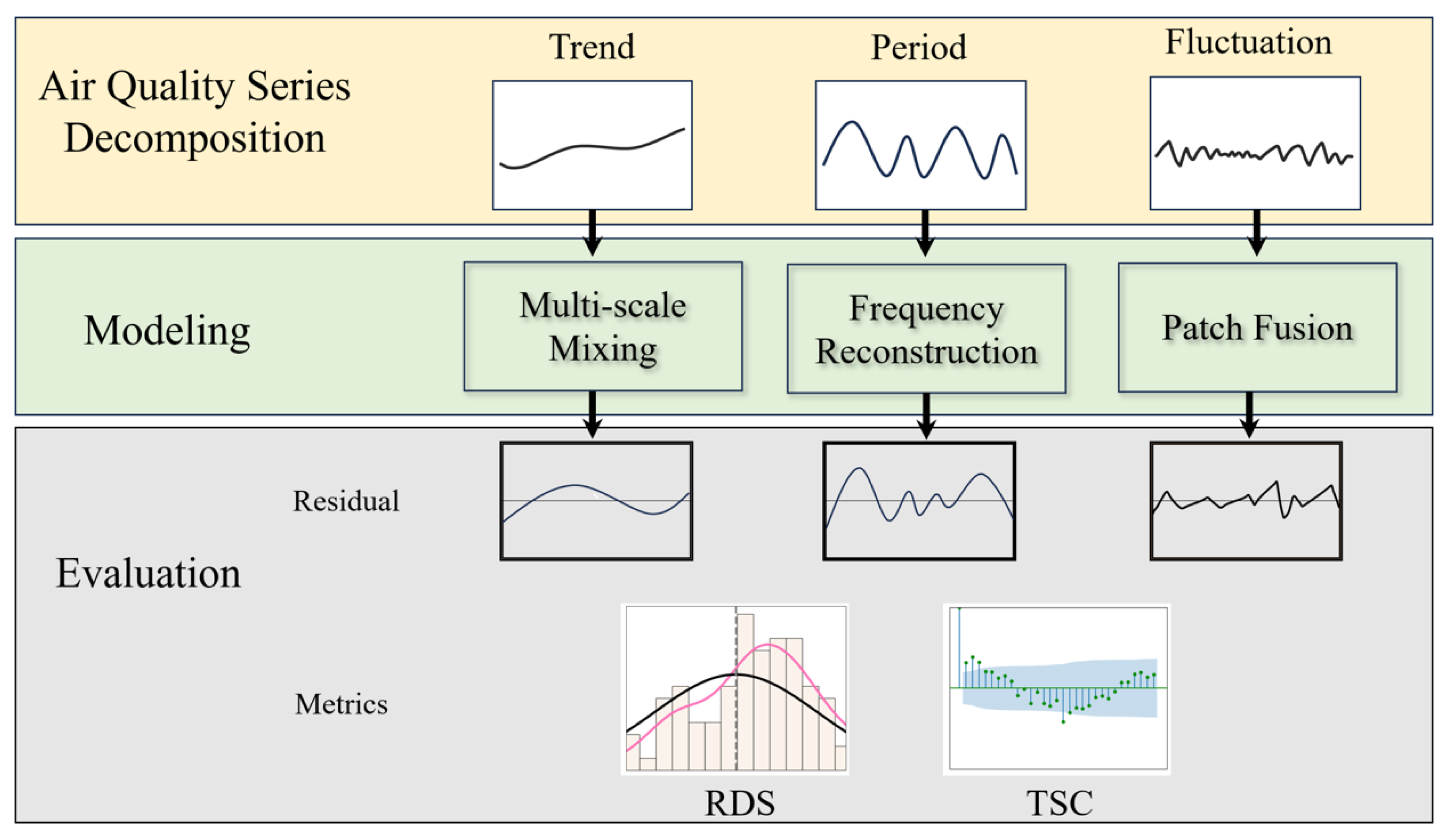 Air Quality Series Decomposition

Trend

Period

Fluctuation

Modeling

Multi-scale Mixing

Frequency Reconstruction

Patch Fusion

Evaluation

Residual

Metrics

RDS

TSC